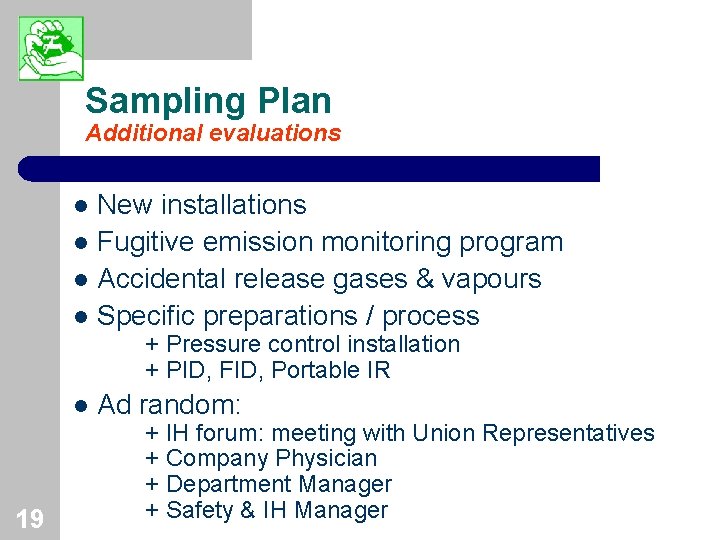 Sampling Plan
Additional evaluations

- New installations
- Fugitive emission monitoring program
- Accidental release gases & vapours
- Specific preparations / process
 + Pressure control installation
 + PID, FID, Portable IR
- Ad random:
 + IH forum: meeting with Union Representatives
 + Company Physician
 + Department Manager
 + Safety & IH Manager

19